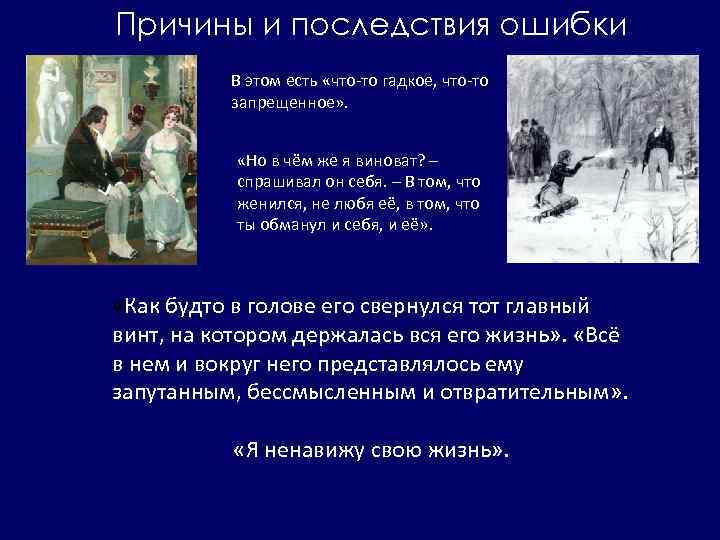 Причины и последствия ошибки

В этом есть «что-то гадкое, что-то запрещенное».

«Но в чём же я виноват? – спрашивал он себя. – В том, что женился, не любя её, в том, что ты обманул и себя, и её».

«Как будто в голове его свернулся тот главный винт, на котором держалась вся его жизнь». «Всё в нем и вокруг него представлялось ему запутанным, бессмысленным и отвратительным».

«Я ненавижу свою жизнь».